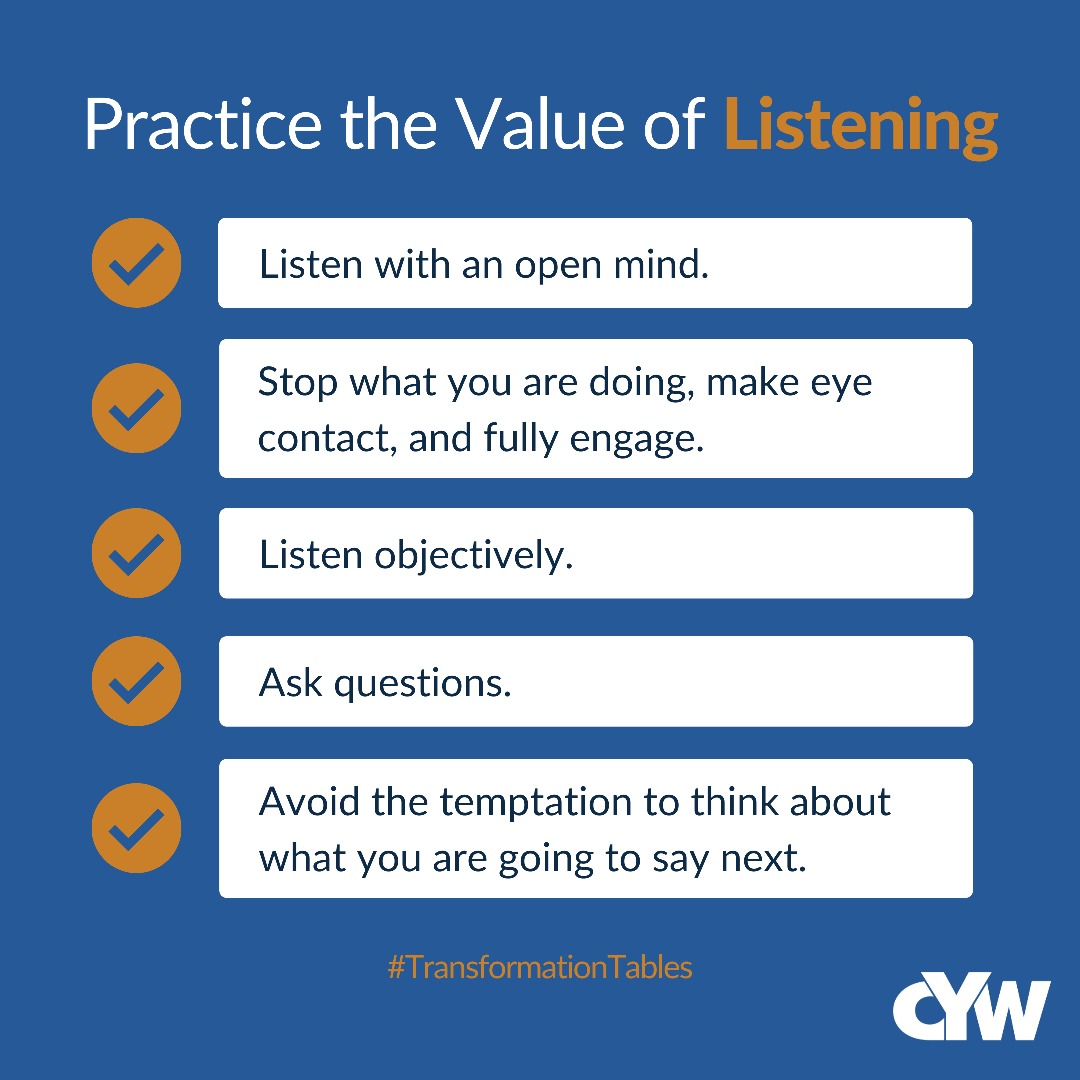 Practice the Value of Listening

Listen with an open mind.

Stop what you are doing, make eye contact, and fully engage.

Listen objectively.

Ask questions.

Avoid the temptation to think about what you are going to say next.

#TransformationTables

CYW